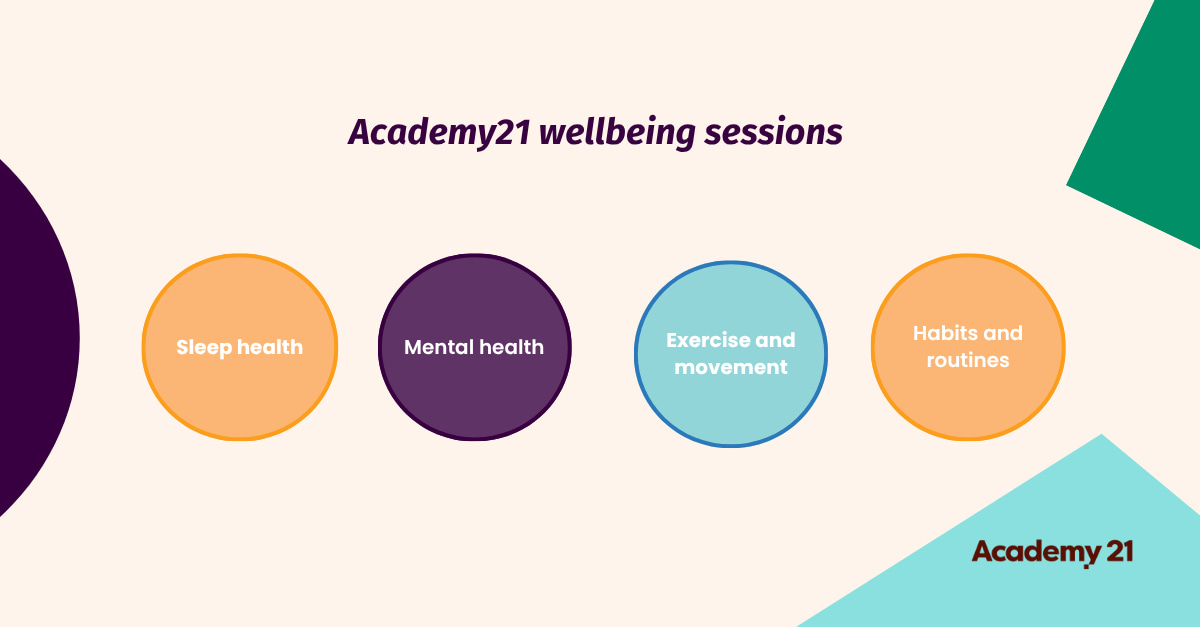 Academy21 wellbeing sessions

Sleep health

Mental health

Exercise and movement

Habits and routines

Academy 21